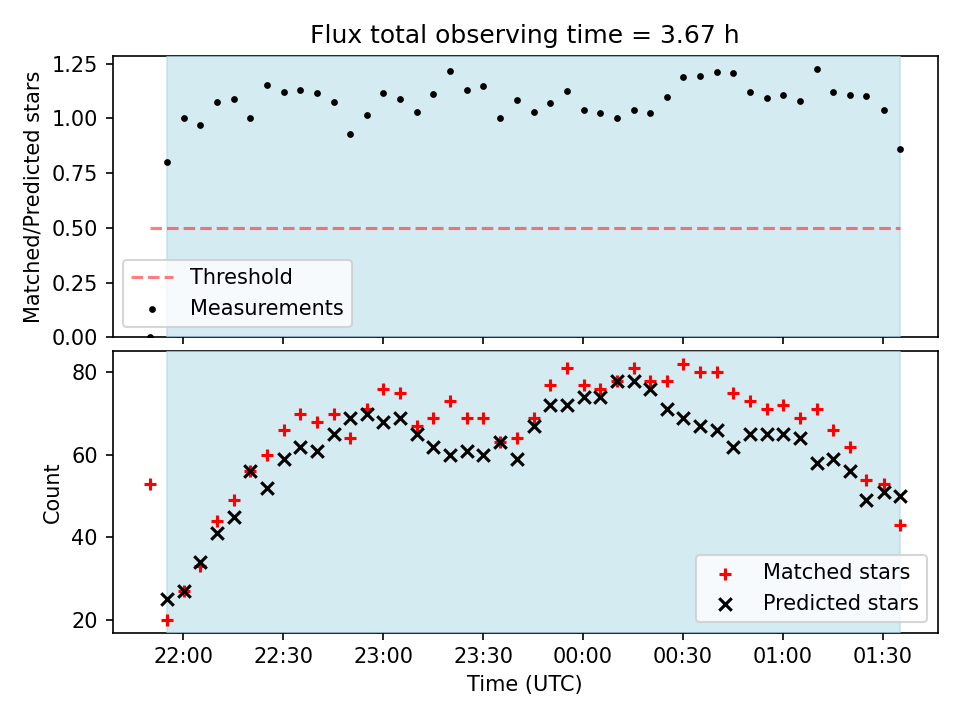 Flux total observing time = 3.67 h

Matched/Predicted stars

1.25
1.00
0.75
0.50
0.25
0.00

Threshold
Measurements

Count

80
60
40
20

Matched stars
Predicted stars

22:00
22:30
23:00
23:30
00:00
00:30
01:00
01:30

Time (UTC)